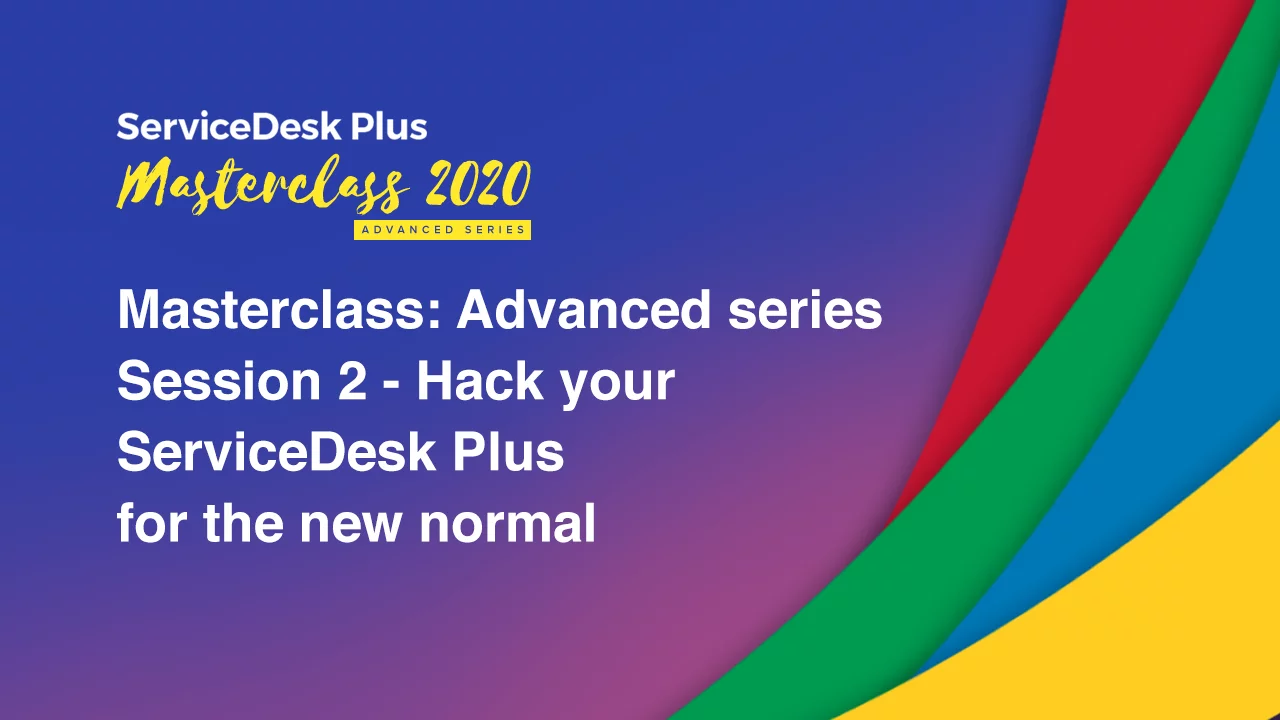 ServiceDesk Plus
Masterclass 2020
ADVANCED SERIES

Masterclass: Advanced series
Session 2 - Hack your ServiceDesk Plus for the new normal